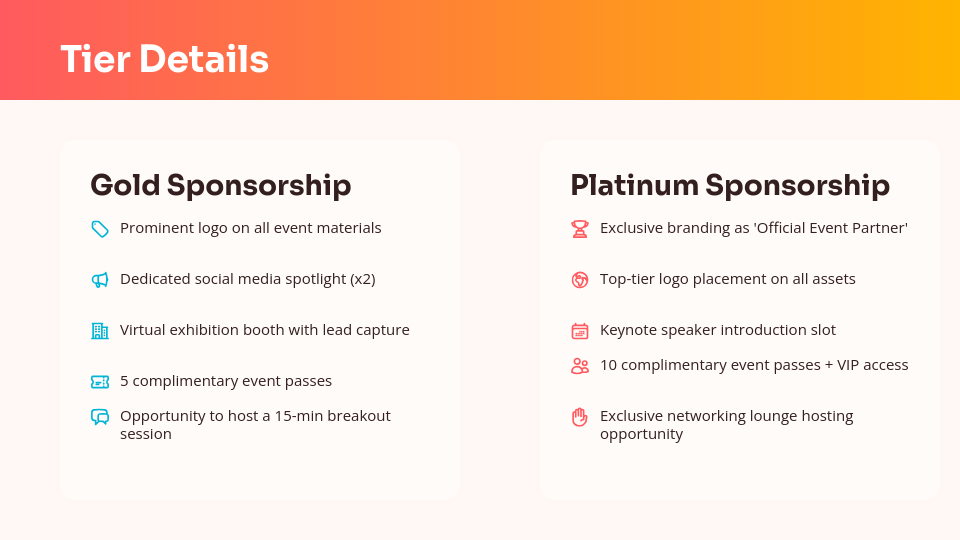 Tier Details

Gold Sponsorship

Prominent logo on all event materials

Dedicated social media spotlight (x2)

Virtual exhibition booth with lead capture

5 complimentary event passes

Opportunity to host a 15-min breakout session

Platinum Sponsorship

Exclusive branding as 'Official Event Partner'

Top-tier logo placement on all assets

Keynote speaker introduction slot

10 complimentary event passes + VIP access

Exclusive networking lounge hosting opportunity